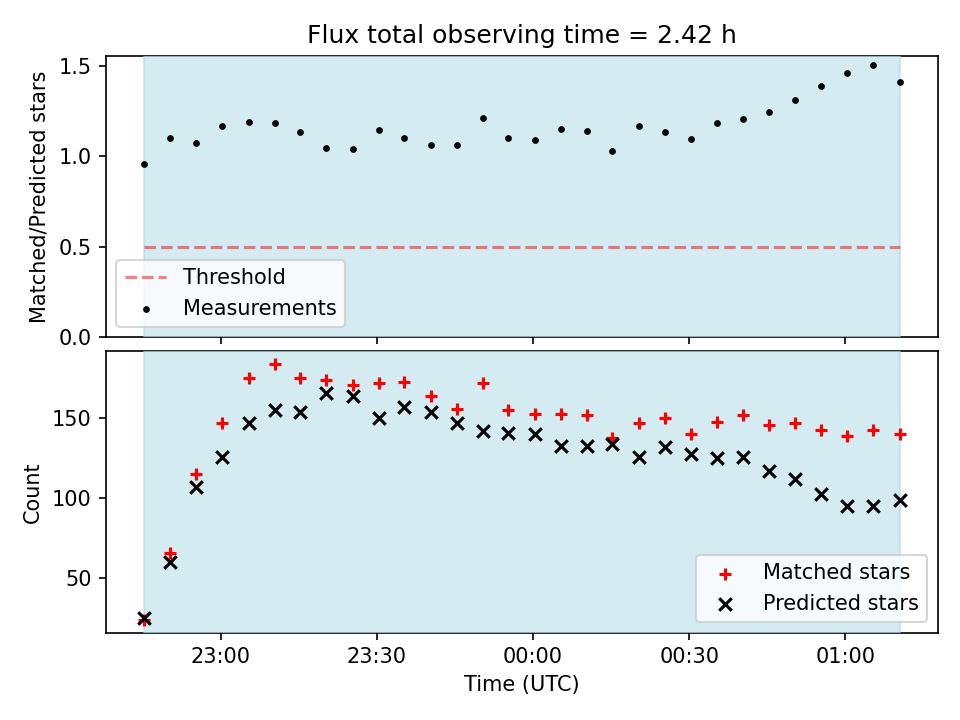 Flux total observing time = 2.42 h

Matched/Predicted stars

1.5
1.0
0.5
0.0

Threshold
Measurements

Count

150
100
50

Matched stars
Predicted stars

23:00
23:30
00:00
00:30
01:00

Time (UTC)